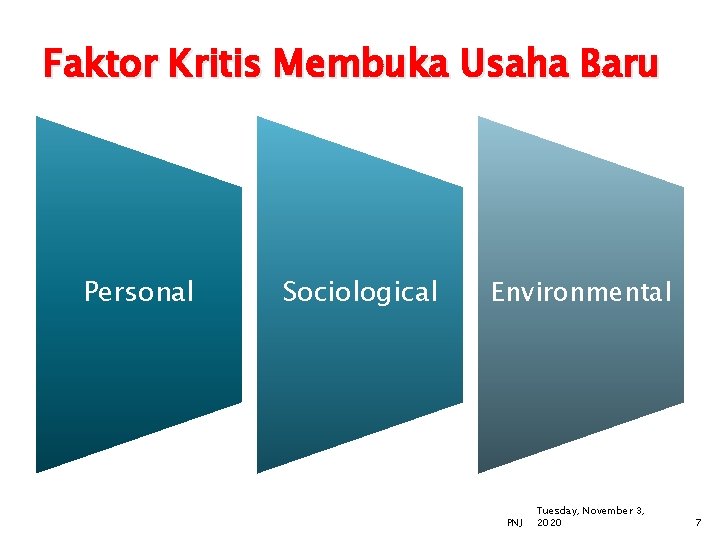 Faktor Kritis Membuka Usaha Baru

Personal

Sociological

Environmental

PNJ

Tuesday, November 3, 2020

7